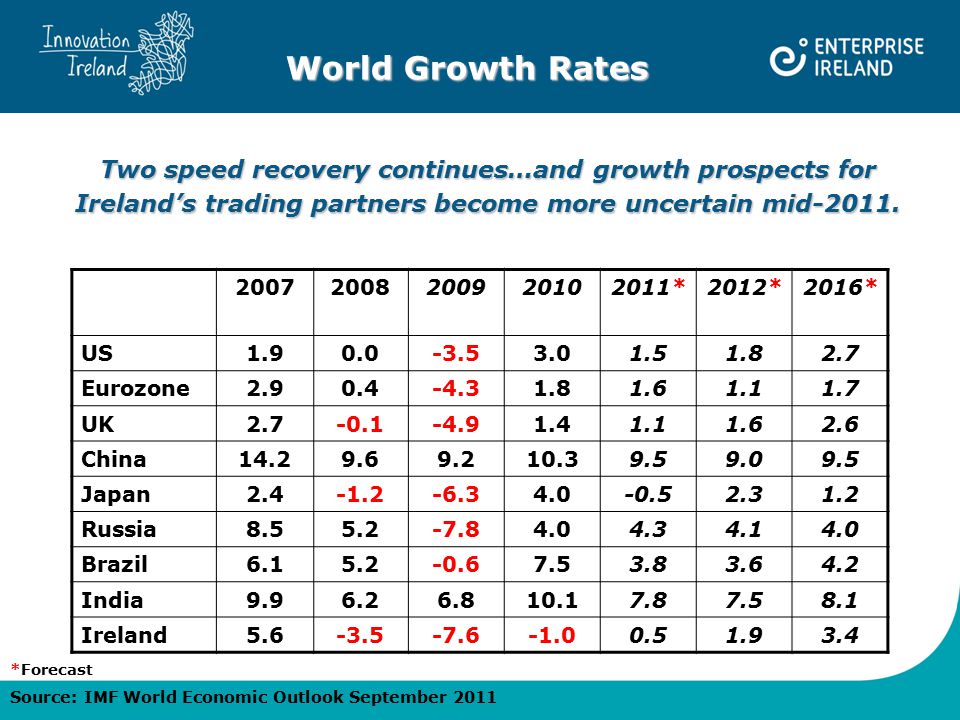 Innovation Ireland

World Growth Rates

ENTERPRISE IRELAND

Two speed recovery continues…and growth prospects for Ireland's trading partners become more uncertain mid-2011.

| | 2007 | 2008 | 2009 | 2010 | 2011* | 2012* | 2016* |
|---|---|---|---|---|---|---|---|
| US | 1.9 | 0.0 | -3.5 | 3.0 | 1.5 | 1.8 | 2.7 |
| Eurozone | 2.9 | 0.4 | -4.3 | 1.8 | 1.6 | 1.1 | 1.7 |
| UK | 2.7 | -0.1 | -4.9 | 1.4 | 1.1 | 1.6 | 2.6 |
| China | 14.2 | 9.6 | 9.2 | 10.3 | 9.5 | 9.0 | 9.5 |
| Japan | 2.4 | -1.2 | -6.3 | 4.0 | -0.5 | 2.3 | 1.2 |
| Russia | 8.5 | 5.2 | -7.8 | 4.0 | 4.3 | 4.1 | 4.0 |
| Brazil | 6.1 | 5.2 | -0.6 | 7.5 | 3.8 | 3.6 | 4.2 |
| India | 9.9 | 6.2 | 6.8 | 10.1 | 7.8 | 7.5 | 8.1 |
| Ireland | 5.6 | -3.5 | -7.6 | -1.0 | 0.5 | 1.9 | 3.4 |

*Forecast

Source: IMF World Economic Outlook September 2011